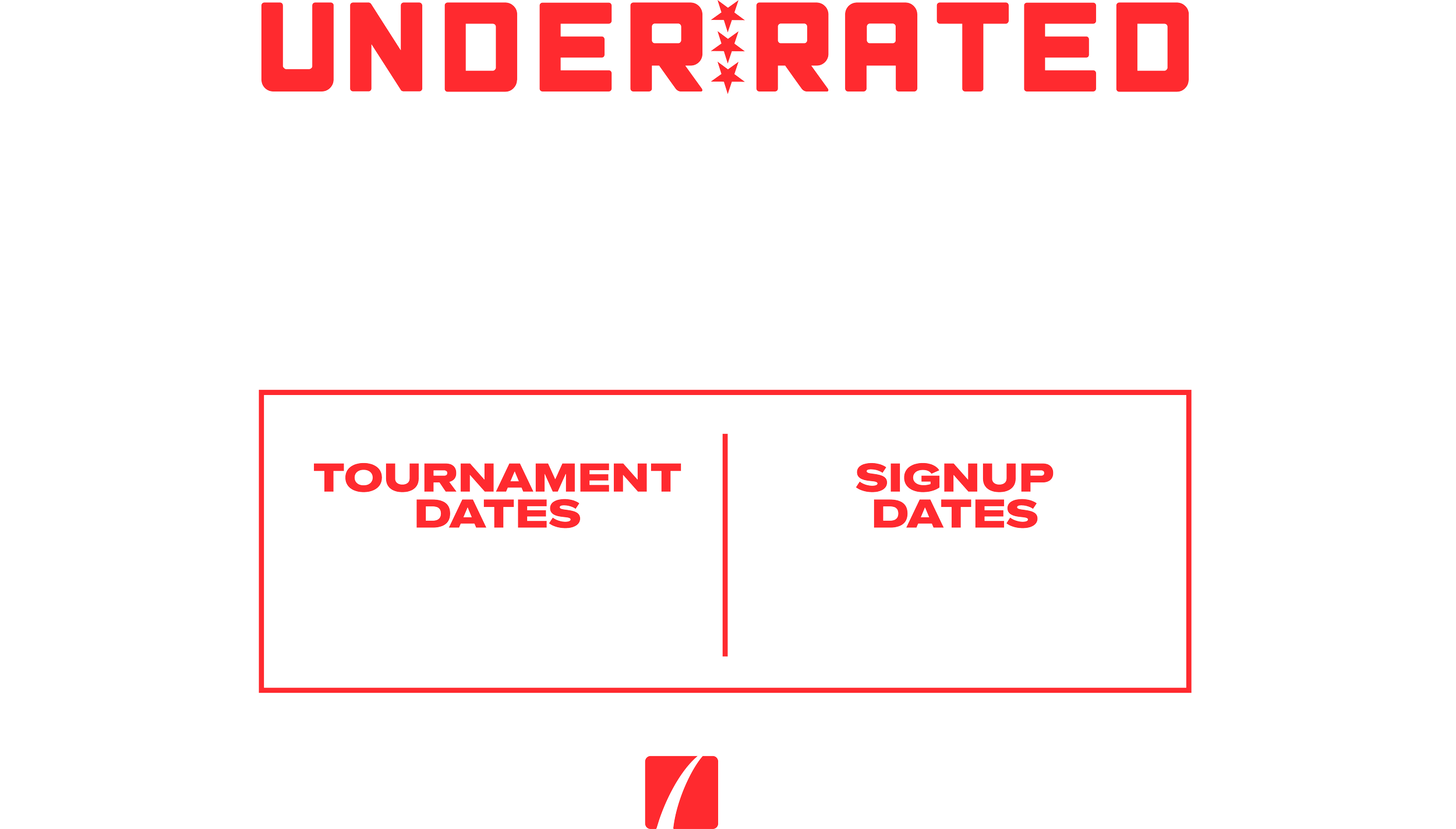 UNDERRATED

TOURNAMENT DATES

SIGNUP DATES